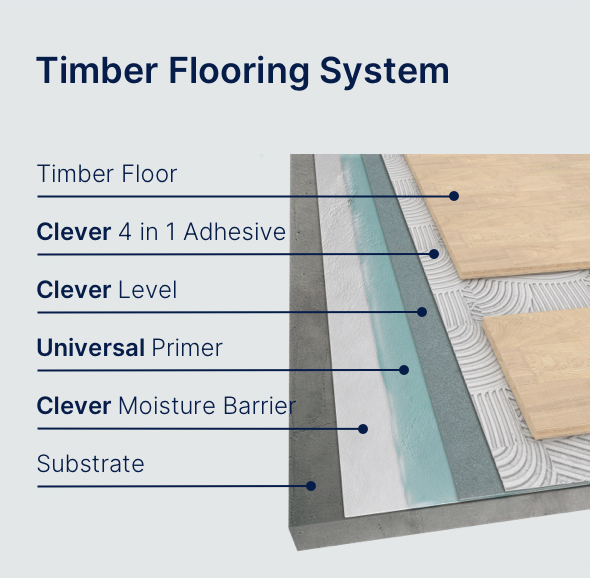 Timber Flooring System

Timber Floor

Clever 4 in 1 Adhesive

Clever Level

Universal Primer

Clever Moisture Barrier

Substrate